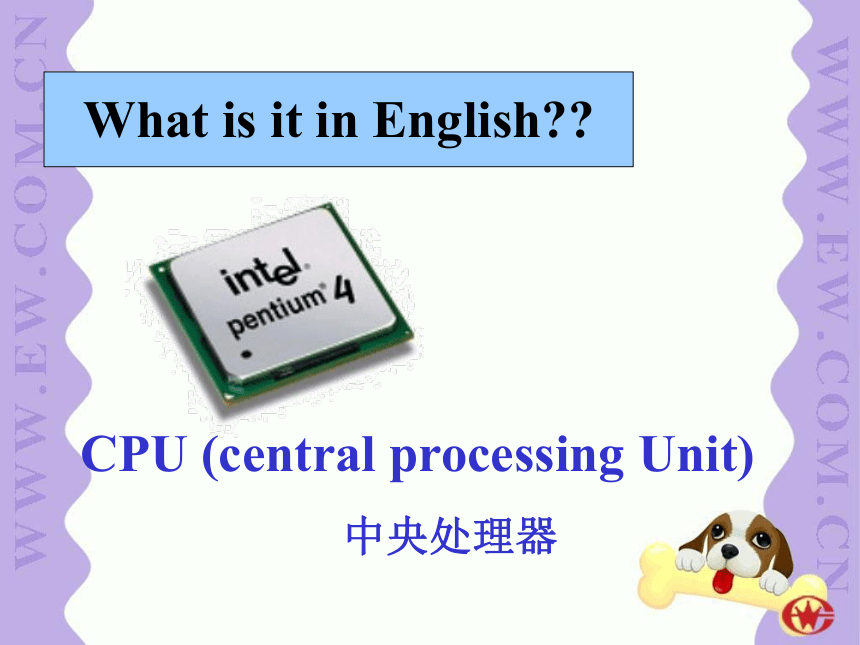 WWW.EW.COM.CN

What is it in English??

intel pentium 4

CPU (central processing Unit)

中央处理器

WWW.EW.COM.CN